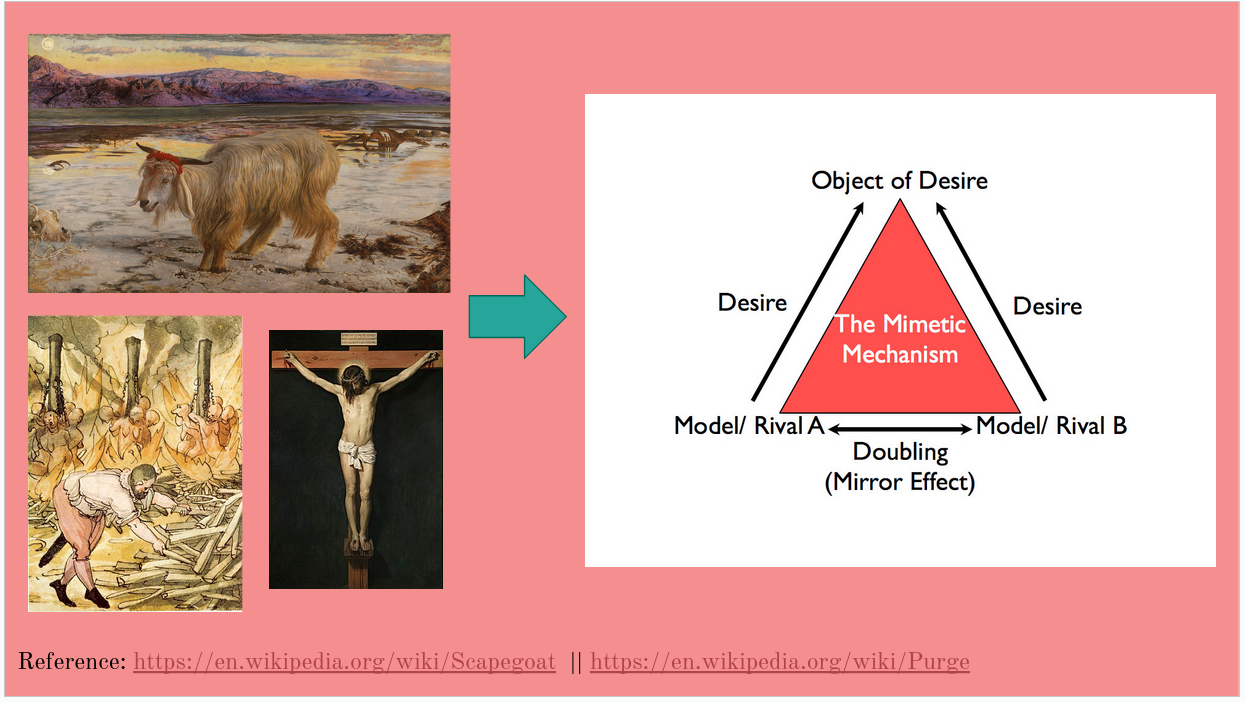 Object of Desire

Desire

Desire

The Mimetic Mechanism

Model/ Rival A

Model/ Rival B

Doubling (Mirror Effect)

Reference: https://en.wikipedia.org/wiki/Scapegoat || https://en.wikipedia.org/wiki/Purge